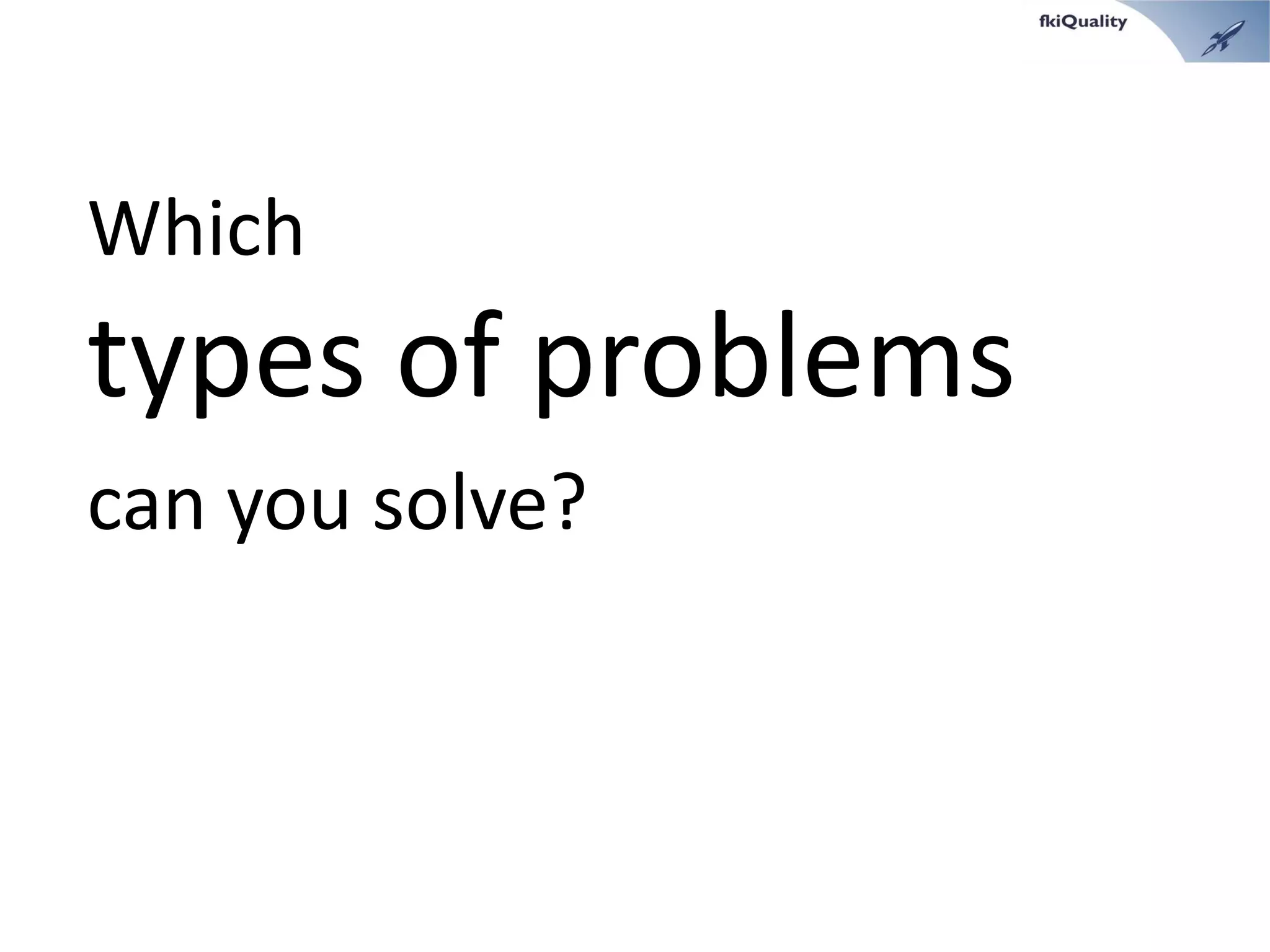 fkiQuality

Which
types of problems
can you solve?